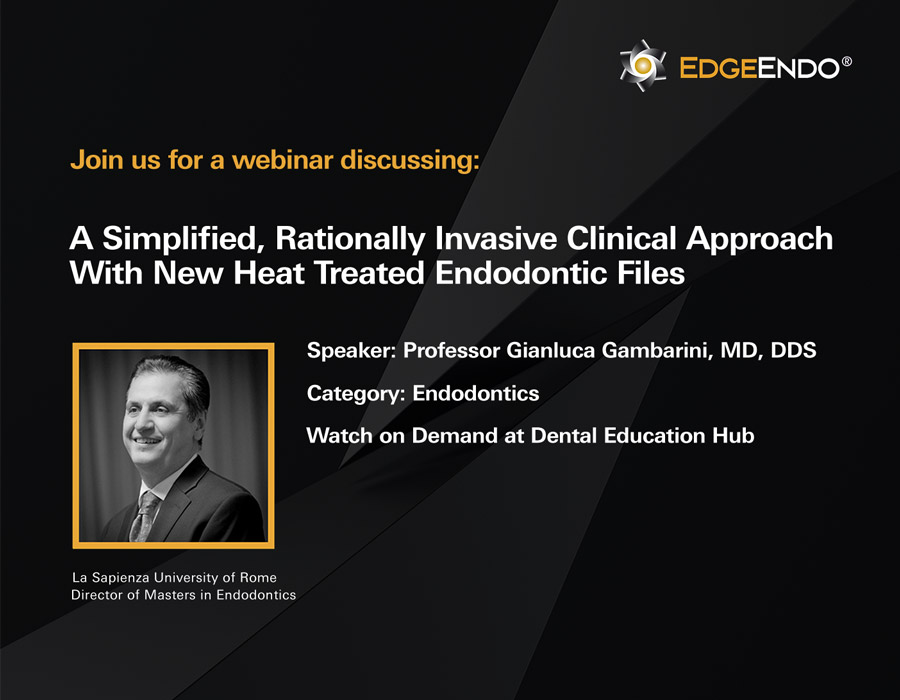 EDGEENDO®

Join us for a webinar discussing:

A Simplified, Rationally Invasive Clinical Approach With New Heat Treated Endodontic Files

Speaker: Professor Gianluca Gambarini, MD, DDS

Category: Endodontics

Watch on Demand at Dental Education Hub

La Sapienza University of Rome
Director of Masters in Endodontics